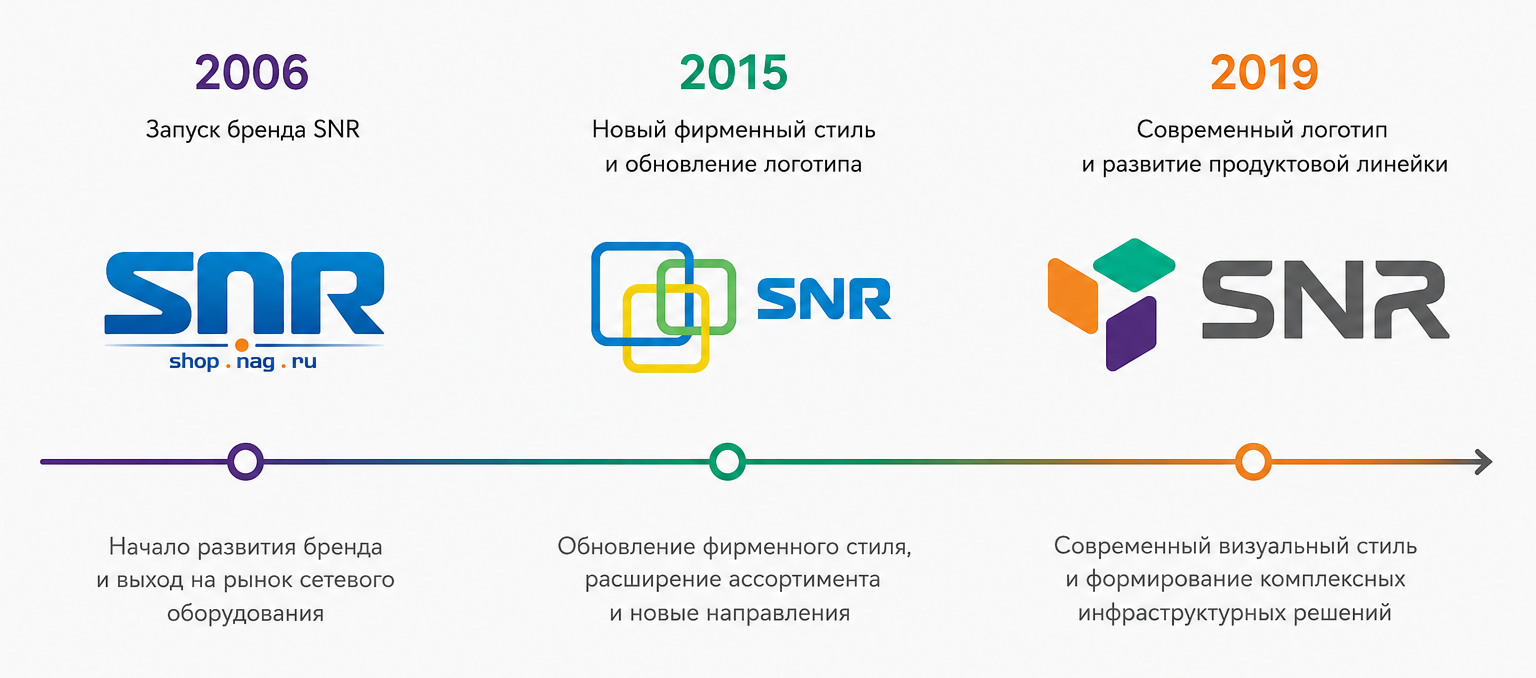 2006

Запуск бренда SNR

SNR
shop . nag . ru

Начало развития бренда и выход на рынок сетевого оборудования

2015

Новый фирменный стиль и обновление логотипа

SNR

Обновление фирменного стиля, расширение ассортимента и новые направления

2019

Современный логотип и развитие продуктовой линейки

SNR

Современный визуальный стиль и формирование комплексных инфраструктурных решений